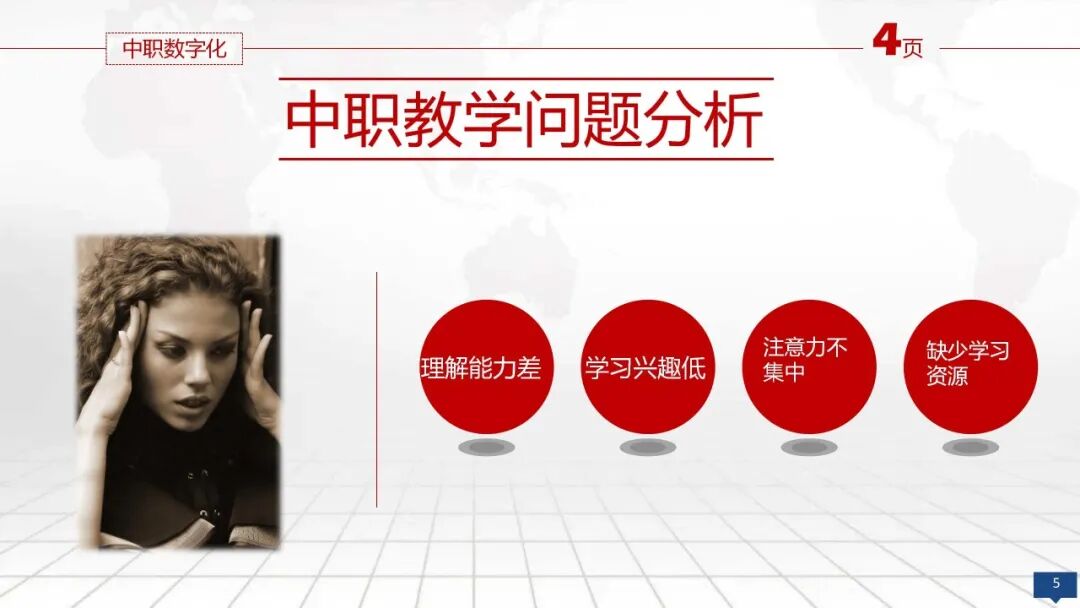 中职数字化

4页

中职教学问题分析

理解能力差

学习兴趣低

注意力不集中

缺少学习资源

5